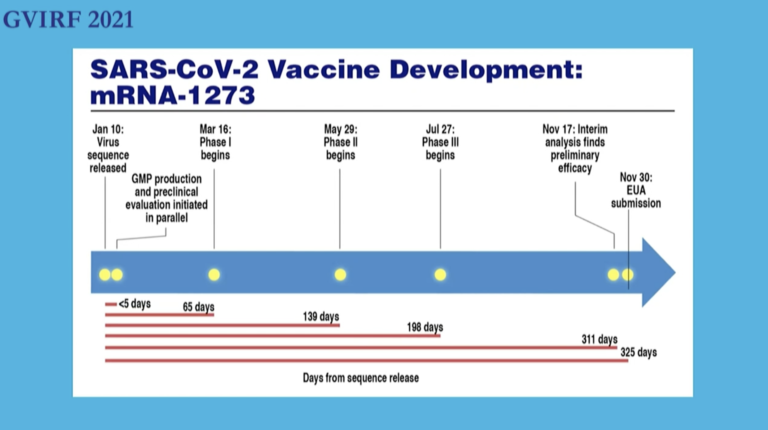 GVIRF 2021

SARS-CoV-2 Vaccine Development: mRNA-1273

Jan 10: Virus sequence released

GMP production and preclinical evaluation initiated in parallel

Mar 16: Phase I begins

May 29: Phase II begins

Jul 27: Phase III begins

Nov 17: Interim analysis finds preliminary efficacy

Nov 30: EUA submission

<5 days

65 days

139 days

198 days

311 days

325 days

Days from sequence release